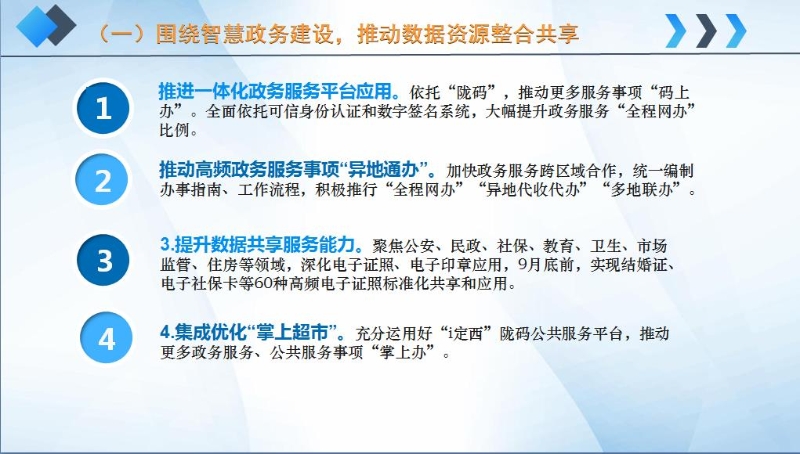 （一）围绕智慧政务建设，推动数据资源整合共享

1

推进一体化政务服务平台应用。依托“陇码”，推动更多服务事项“码上办”。全面依托可信身份认证和数字签名系统，大幅提升政务服务“全程网办”比例。

2

推动高频政务服务事项“异地通办”。加快政务服务跨区域合作，统一编制办事指南、工作流程，积极推行“全程网办”“异地代收代办”“多地联办”。

3

3.提升数据共享服务能力。聚焦公安、民政、社保、教育、卫生、市场监管、住房等领域，深化电子证照、电子印章应用，9月底前，实现结婚证、电子社保卡等60种高频电子证照标准化共享和应用。

4

4.集成优化“掌上超市”。充分运用好“i定西”陇码公共服务平台，推动更多政务服务、公共服务事项“掌上办”。